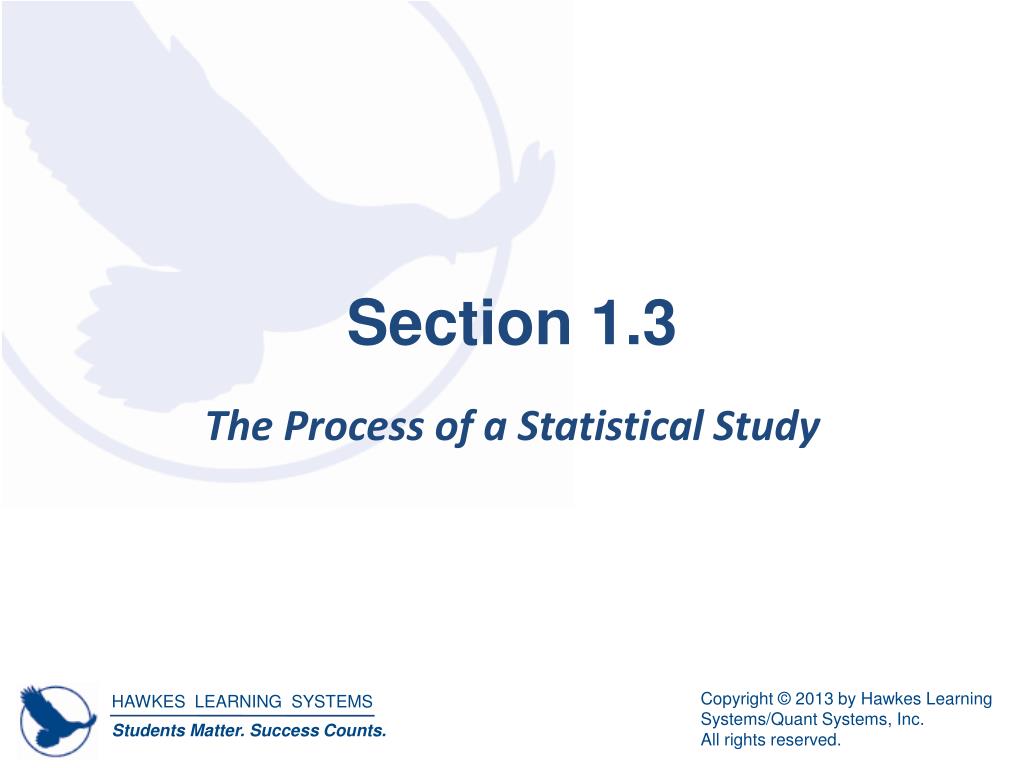 Section 1.3

The Process of a Statistical Study

HAWKES LEARNING SYSTEMS
Students Matter. Success Counts.

Copyright © 2013 by Hawkes Learning Systems/Quant Systems, Inc.
All rights reserved.